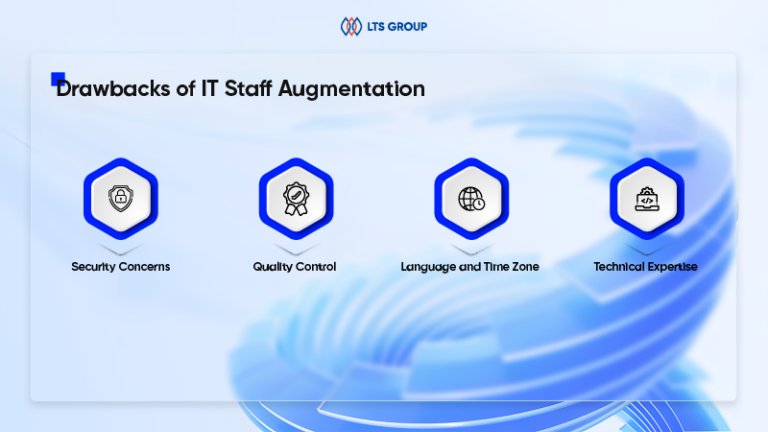 LTS GROUP

Drawbacks of IT Staff Augmentation

Security Concerns

Quality Control

Language and Time Zone

Technical Expertise